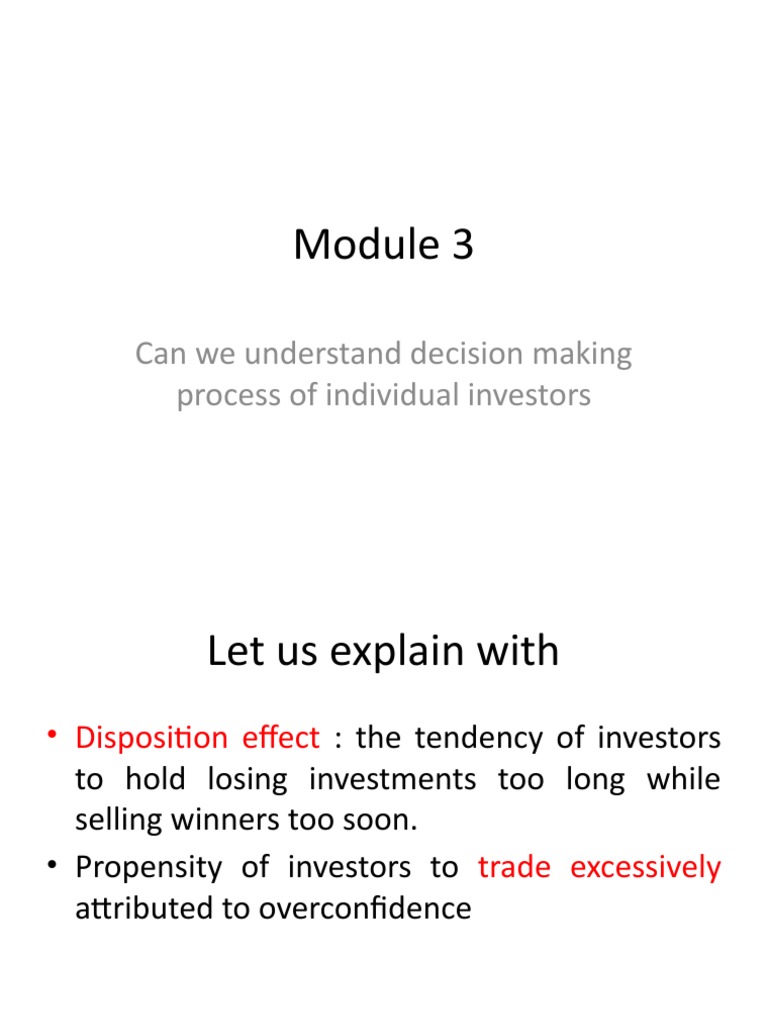 Module 3

Can we understand decision making process of individual investors

Let us explain with

• Disposition effect : the tendency of investors to hold losing investments too long while selling winners too soon.
• Propensity of investors to trade excessively attributed to overconfidence